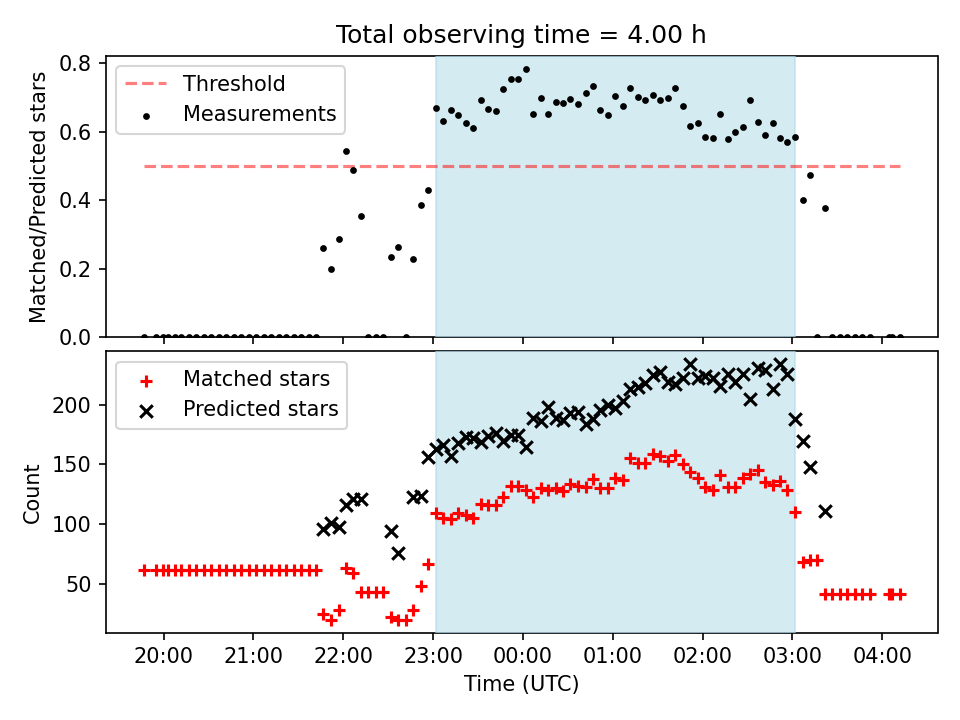 Total observing time = 4.00 h

Threshold
Measurements

Matched/Predicted stars

0.8
0.6
0.4
0.2
0.0

Matched stars
Predicted stars

Count

200
150
100
50

20:00 21:00 22:00 23:00 00:00 01:00 02:00 03:00 04:00

Time (UTC)